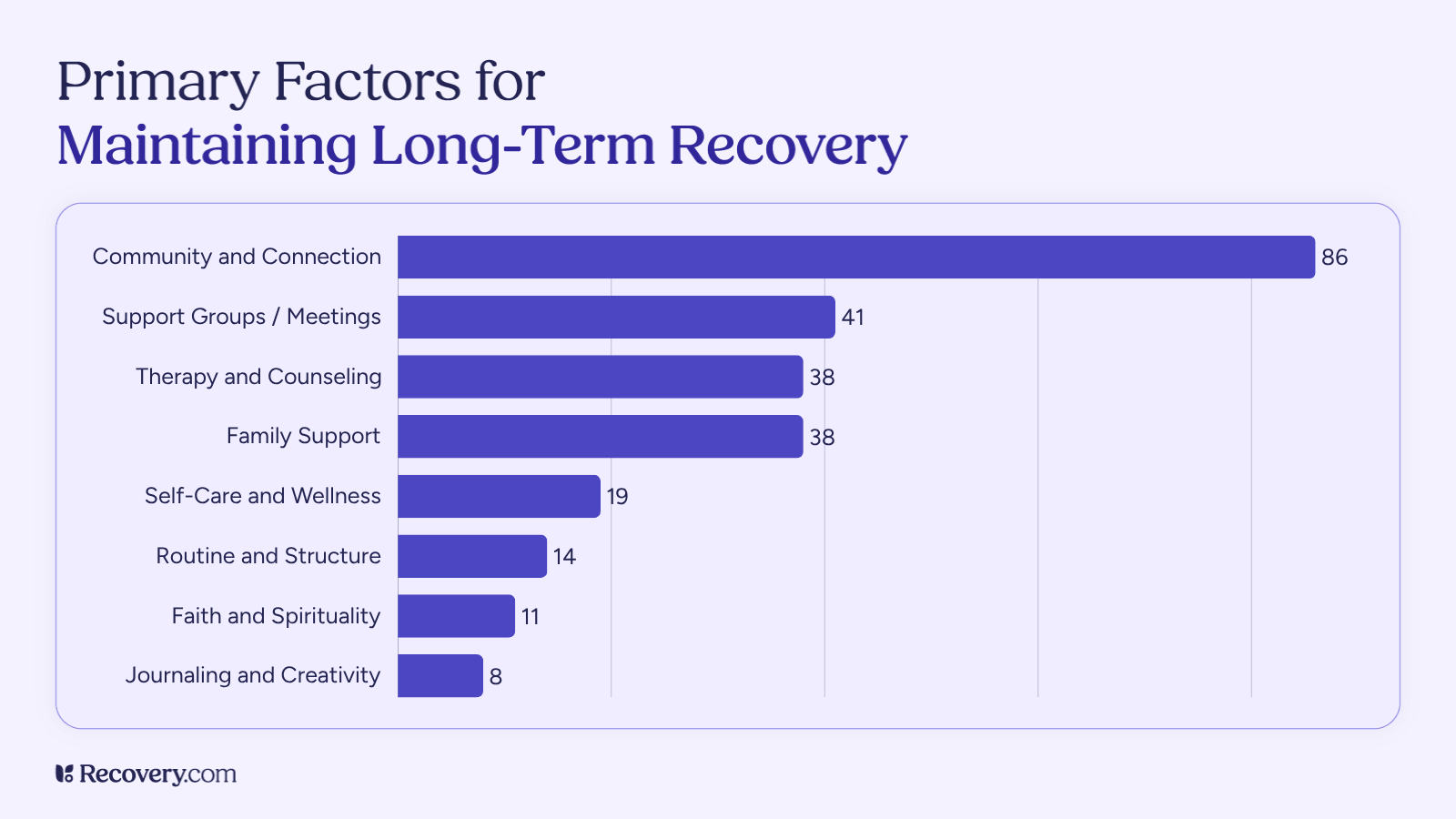 Primary Factors for
Maintaining Long-Term Recovery

Community and Connection 86
Support Groups / Meetings 41
Therapy and Counseling 38
Family Support 38
Self-Care and Wellness 19
Routine and Structure 14
Faith and Spirituality 11
Journaling and Creativity 8

Recovery.com